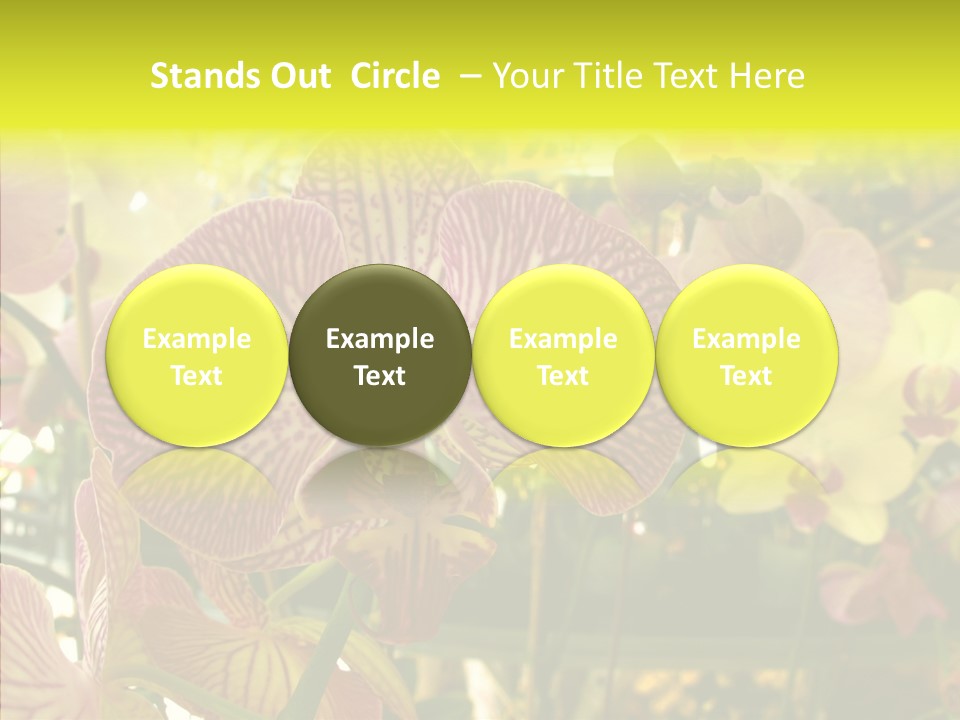 Stands Out Circle – Your Title Text Here

Example Text

Example Text

Example Text

Example Text